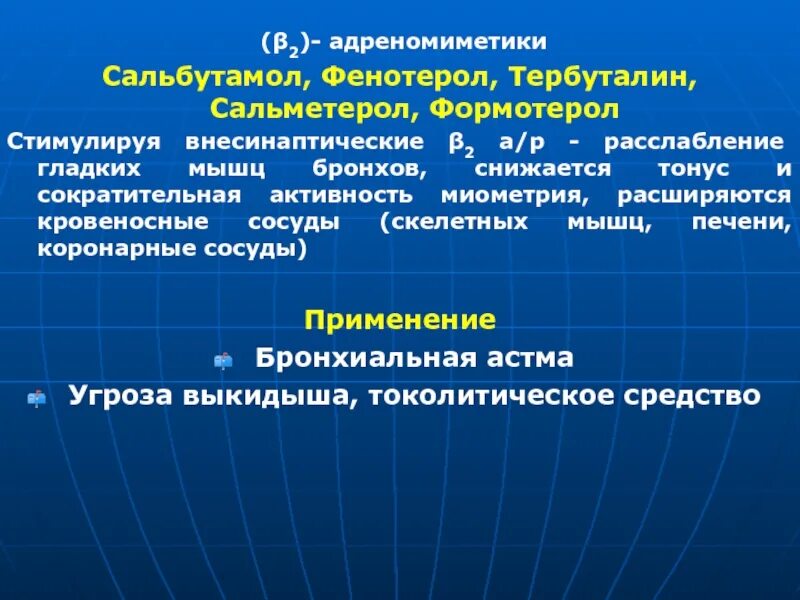 ($\beta_2$)- адреномиметики

Сальбутамол, Фенотерол, Тербуталин, Сальметерол, Формотерол

Стимулируя внесинаптические $\beta_2$ а/р - расслабление гладких мышц бронхов, снижается тонус и сократительная активность миометрия, расширяются кровеносные сосуды (скелетных мышц, печени, коронарные сосуды)

Применение

Бронхиальная астма

Угроза выкидыша, токолитическое средство